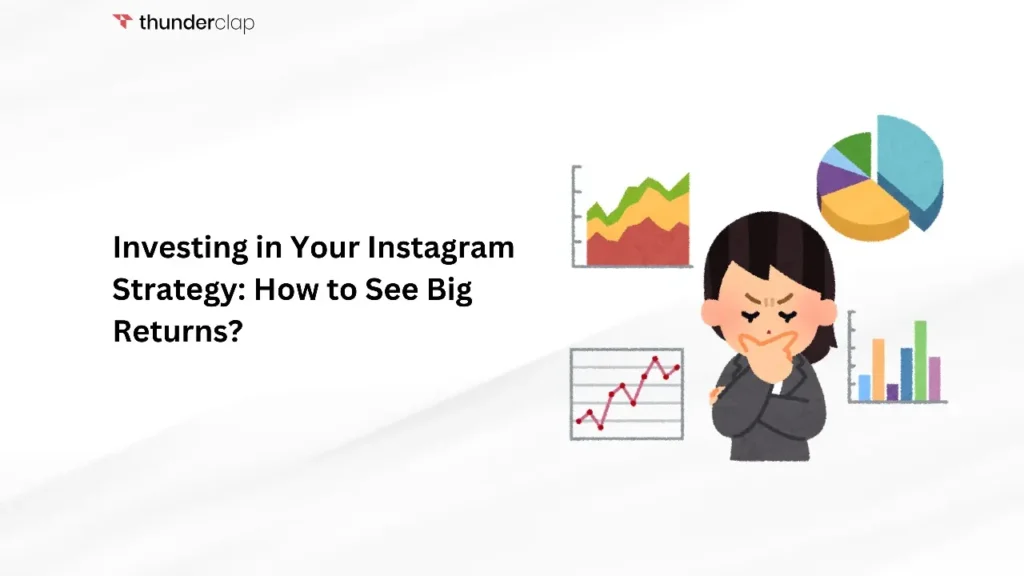 thunderclap

Investing in Your Instagram Strategy: How to See Big Returns?